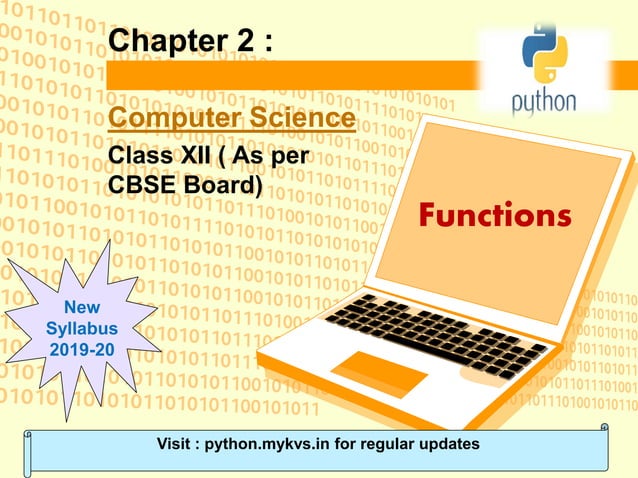 Chapter 2 :

python

Computer Science

Class XII ( As per CBSE Board)

Functions

New Syllabus 2019-20

Visit : python.mykvs.in for regular updates